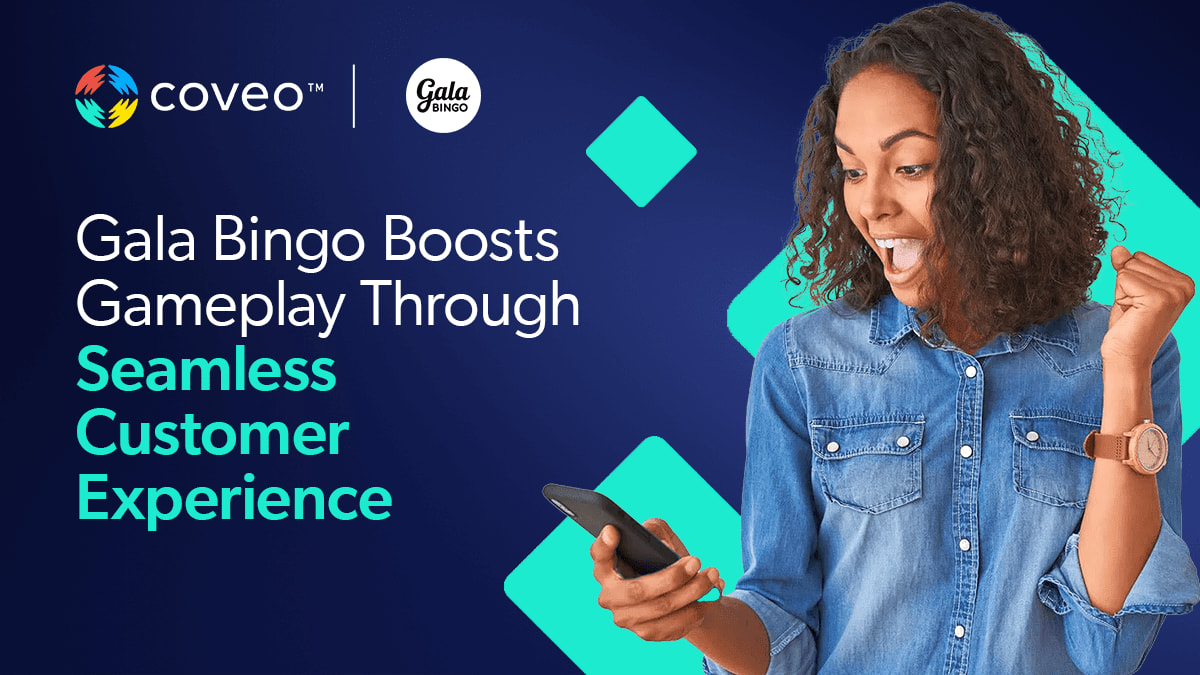 coveo™

Gala BINGO

Gala Bingo Boosts Gameplay Through Seamless Customer Experience